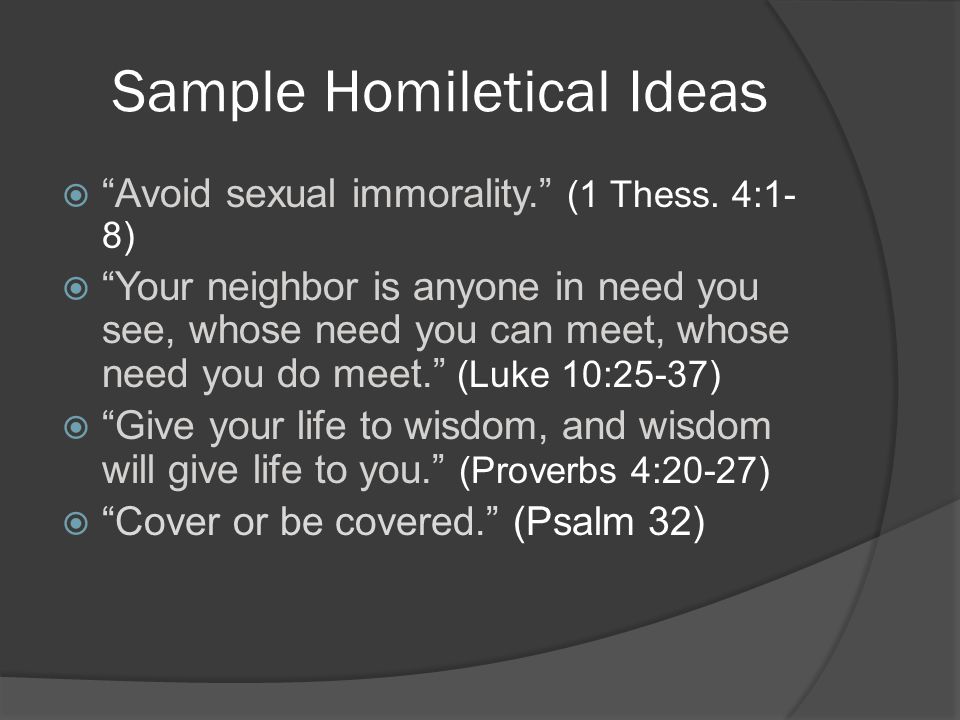 Sample Homiletical Ideas

“Avoid sexual immorality.” (1 Thess. 4:1-8)

“Your neighbor is anyone in need you see, whose need you can meet, whose need you do meet.” (Luke 10:25-37)

“Give your life to wisdom, and wisdom will give life to you.” (Proverbs 4:20-27)

“Cover or be covered.” (Psalm 32)